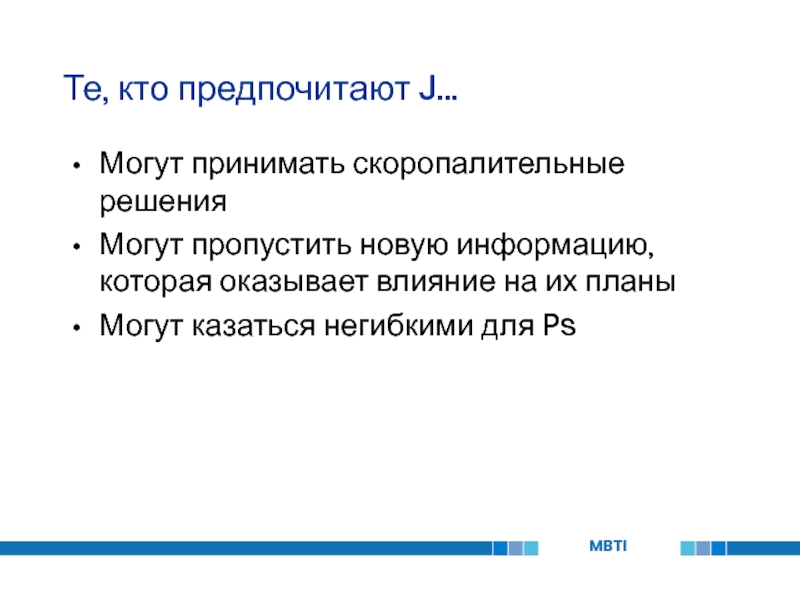 Те, кто предпочитают J…

• Могут принимать скоропалительные решения
• Могут пропустить новую информацию, которая оказывает влияние на их планы
• Могут казаться негибкими для Ps

MBTI